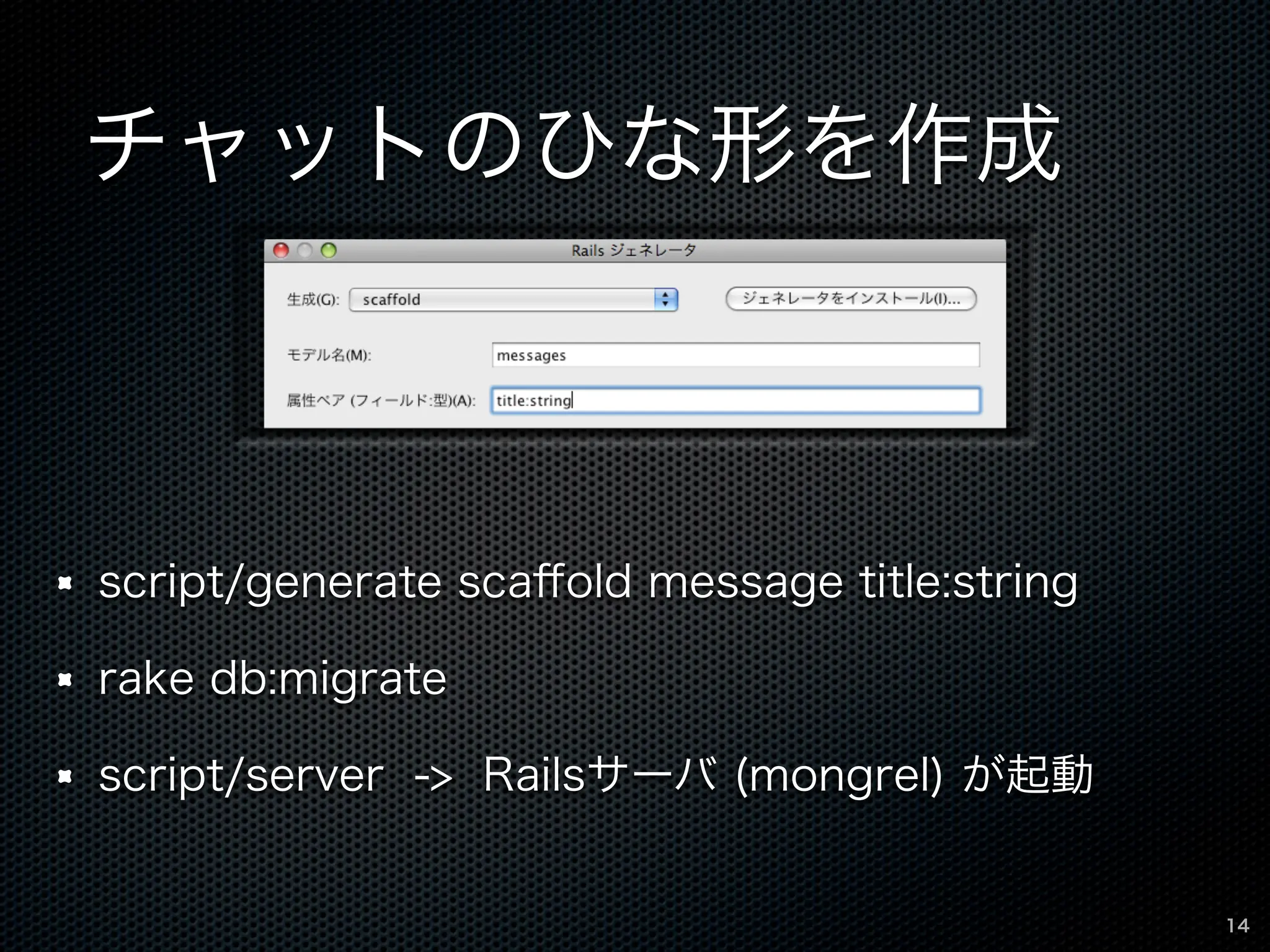 チャットのひな形を作成

Rails ジェネレータ

生成(G): scaffold

ジェネレータをインストール(I)...

モデル名(M): messages

属性ペア (フィールド:型)(A): title:string

script/generate scaffold message title:string

rake db:migrate

script/server -> Railsサーバ (mongrel) が起動

14